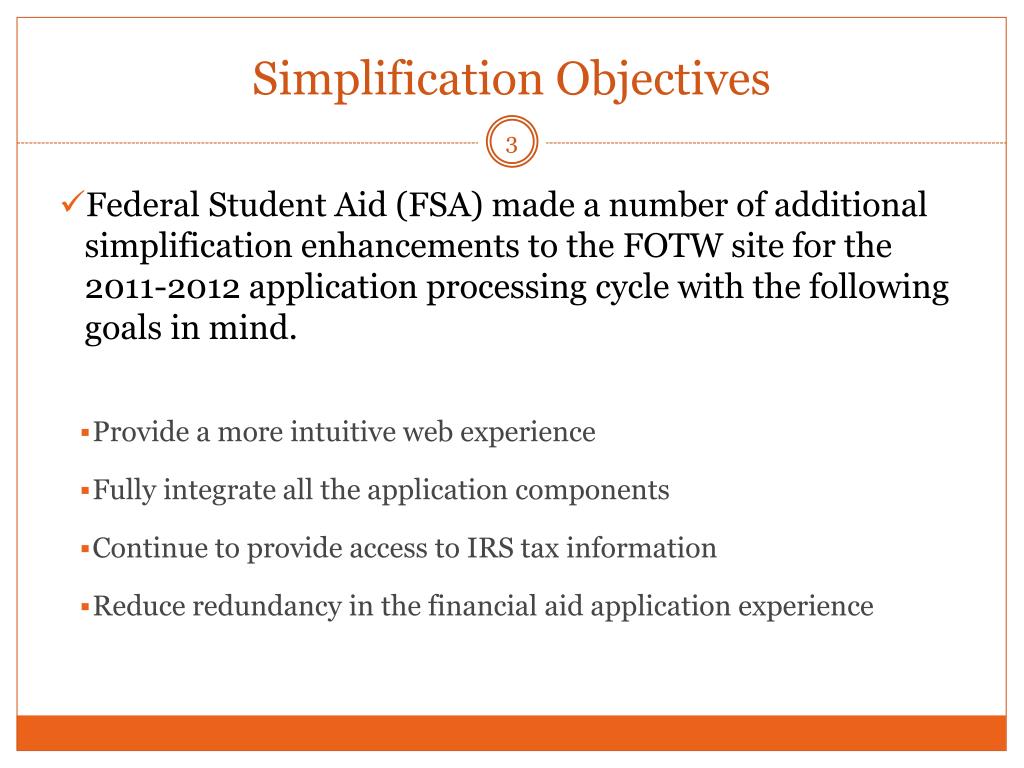 Simplification Objectives

3

✓Federal Student Aid (FSA) made a number of additional simplification enhancements to the FOTW site for the 2011-2012 application processing cycle with the following goals in mind.

▪Provide a more intuitive web experience

▪Fully integrate all the application components

▪Continue to provide access to IRS tax information

▪Reduce redundancy in the financial aid application experience